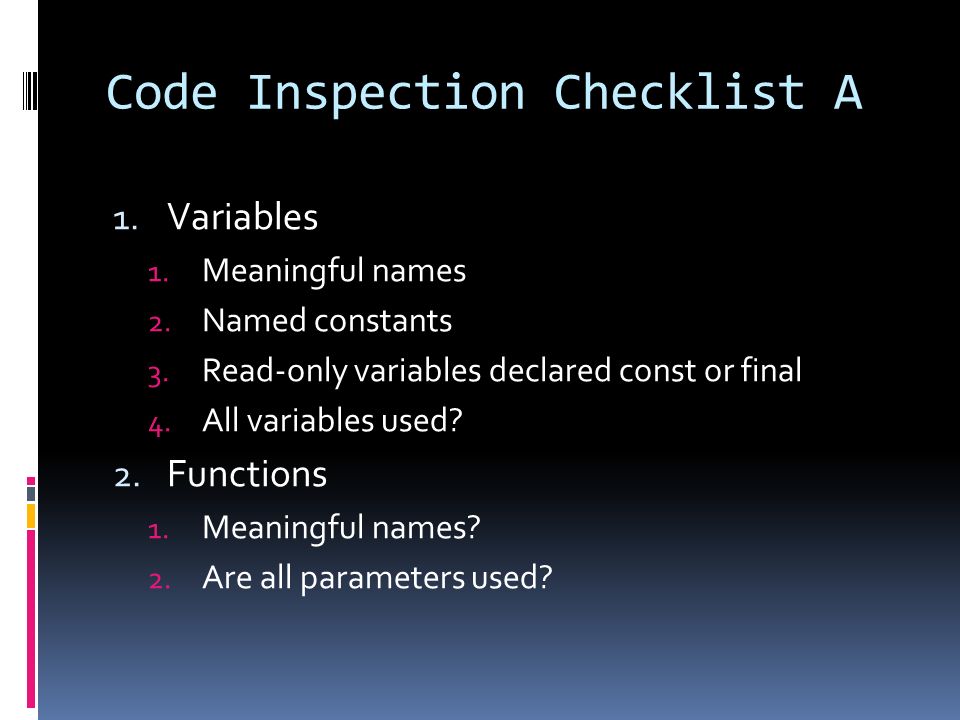 Code Inspection Checklist A

1. Variables
   1. Meaningful names
   2. Named constants
   3. Read-only variables declared const or final
   4. All variables used?
2. Functions
   1. Meaningful names?
   2. Are all parameters used?